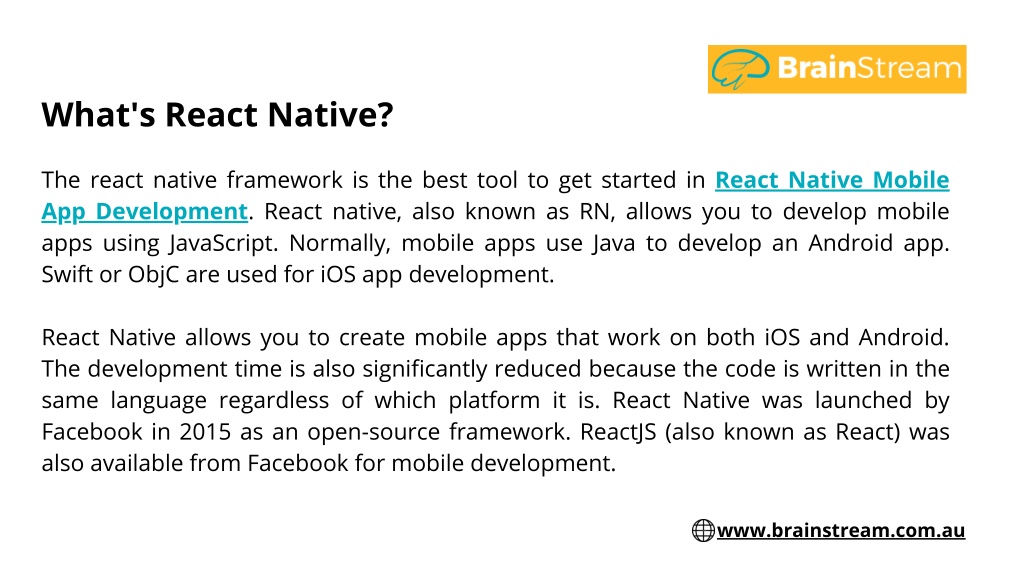 BrainStream

What's React Native?

The react native framework is the best tool to get started in React Native Mobile App Development. React native, also known as RN, allows you to develop mobile apps using JavaScript. Normally, mobile apps use Java to develop an Android app. Swift or ObjC are used for iOS app development.

React Native allows you to create mobile apps that work on both iOS and Android. The development time is also significantly reduced because the code is written in the same language regardless of which platform it is. React Native was launched by Facebook in 2015 as an open-source framework. ReactJS (also known as React) was also available from Facebook for mobile development.

www.brainstream.com.au